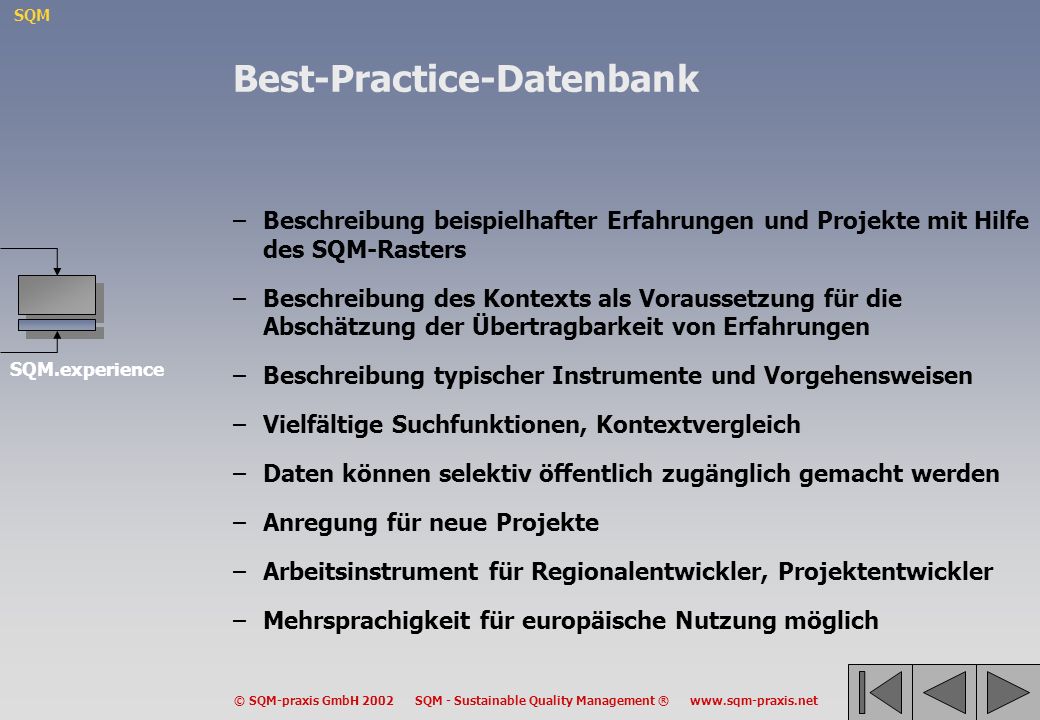 SQM

Best-Practice-Datenbank

SQM.experience

– Beschreibung beispielhafter Erfahrungen und Projekte mit Hilfe des SQM-Rasters

– Beschreibung des Kontexts als Voraussetzung für die Abschätzung der Übertragbarkeit von Erfahrungen

– Beschreibung typischer Instrumente und Vorgehensweisen

– Vielfältige Suchfunktionen, Kontextvergleich

– Daten können selektiv öffentlich zugänglich gemacht werden

– Anregung für neue Projekte

– Arbeitsinstrument für Regionalentwickler, Projektentwickler

– Mehrsprachigkeit für europäische Nutzung möglich

© SQM-praxis GmbH 2002 SQM - Sustainable Quality Management ® www.sqm-praxis.net